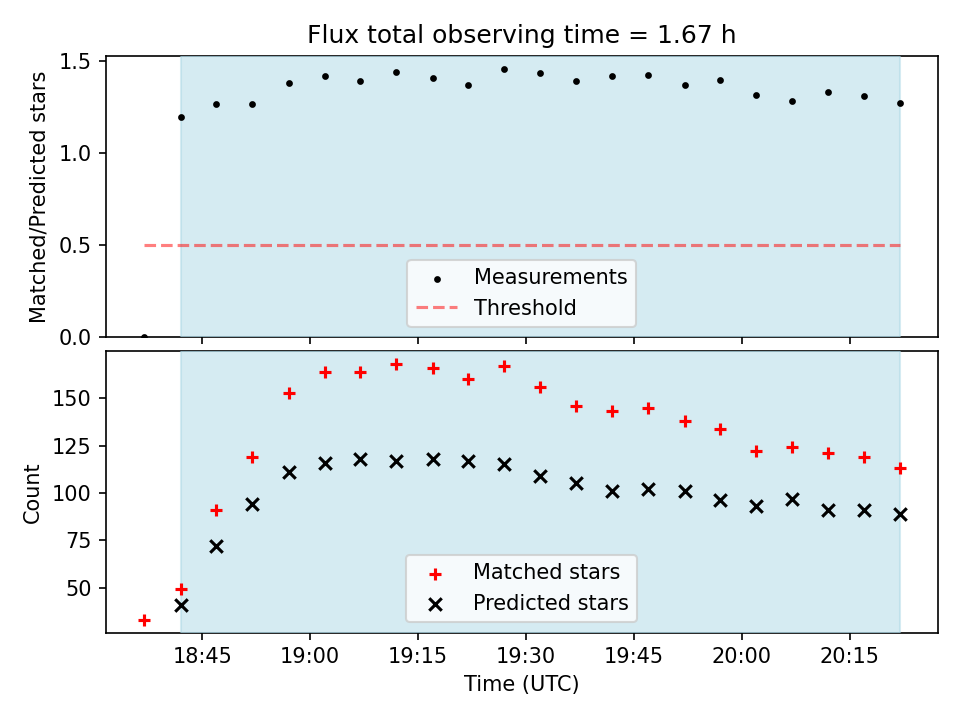 Flux total observing time = 1.67 h

Matched/Predicted stars

1.5
1.0
0.5
0.0

Measurements
Threshold

Count

150
125
100
75
50

Matched stars
Predicted stars

18:45
19:00
19:15
19:30
19:45
20:00
20:15

Time (UTC)